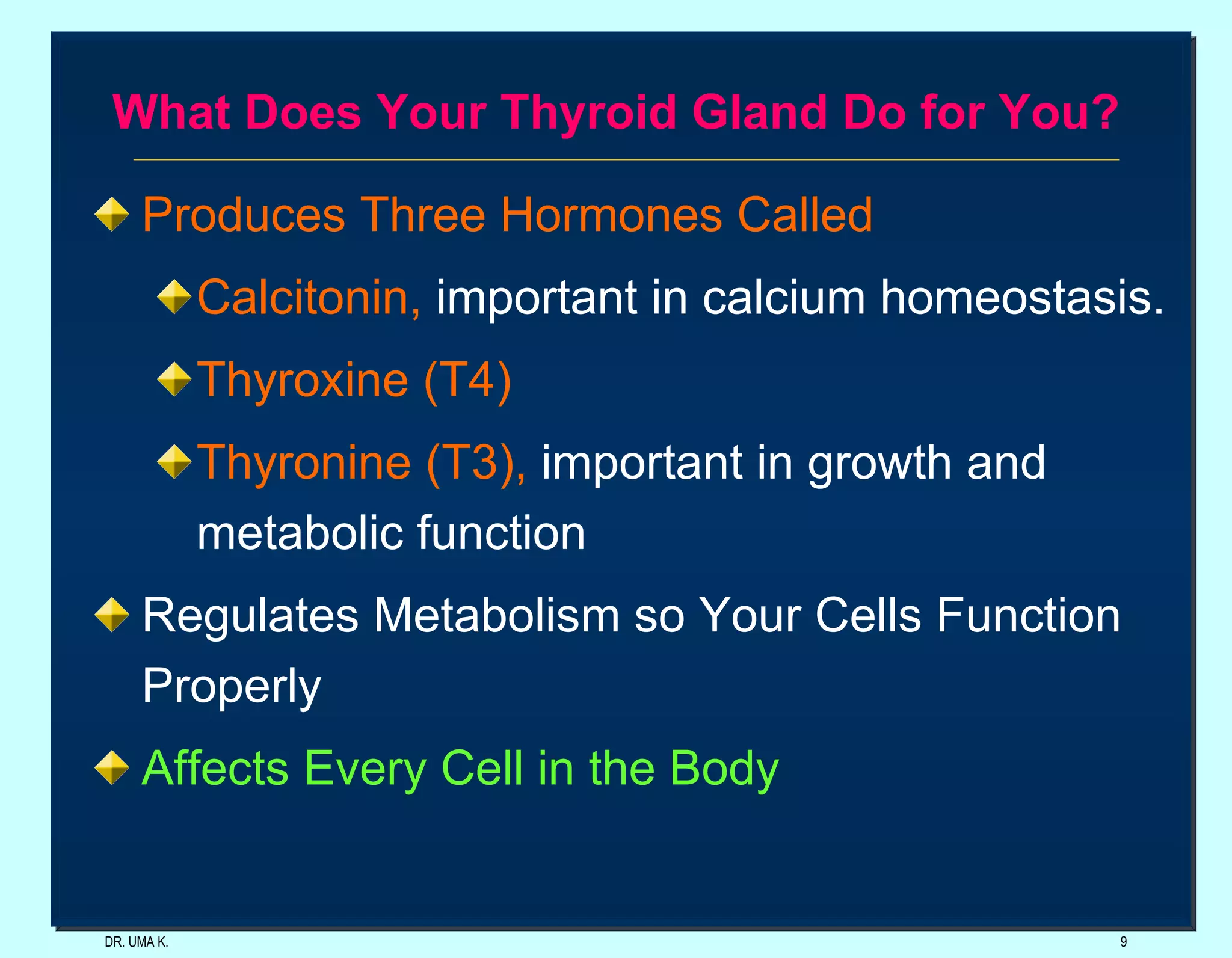 What Does Your Thyroid Gland Do for You?

Produces Three Hormones Called

Calcitonin, important in calcium homeostasis.

Thyroxine (T4)

Thyronine (T3), important in growth and metabolic function

Regulates Metabolism so Your Cells Function Properly

Affects Every Cell in the Body

DR. UMA K.

9